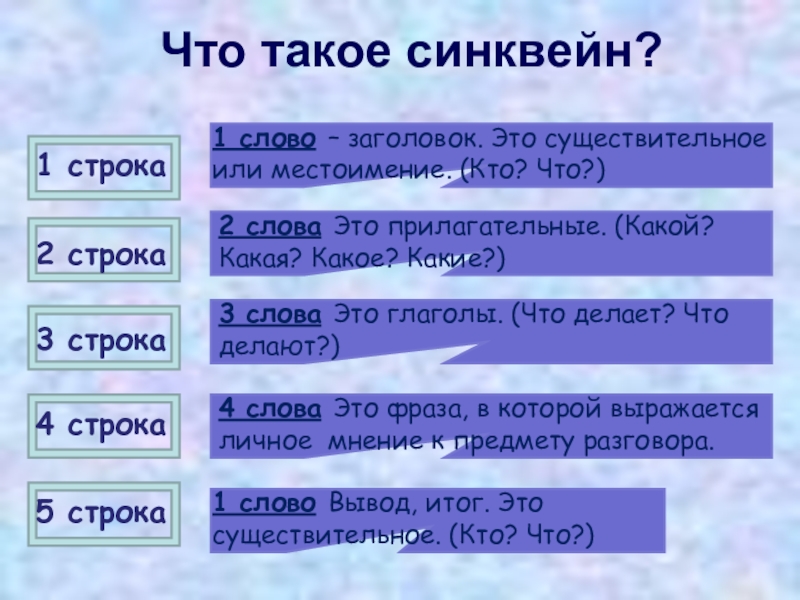 Что такое синквейн?

1 строка

1 слово – заголовок. Это существительное или местоимение. (Кто? Что?)

2 строка

2 слова Это прилагательные. (Какой? Какая? Какое? Какие?)

3 строка

3 слова Это глаголы. (Что делает? Что делают?)

4 строка

4 слова Это фраза, в которой выражается личное мнение к предмету разговора.

5 строка

1 слово Вывод, итог. Это существительное. (Кто? Что?)